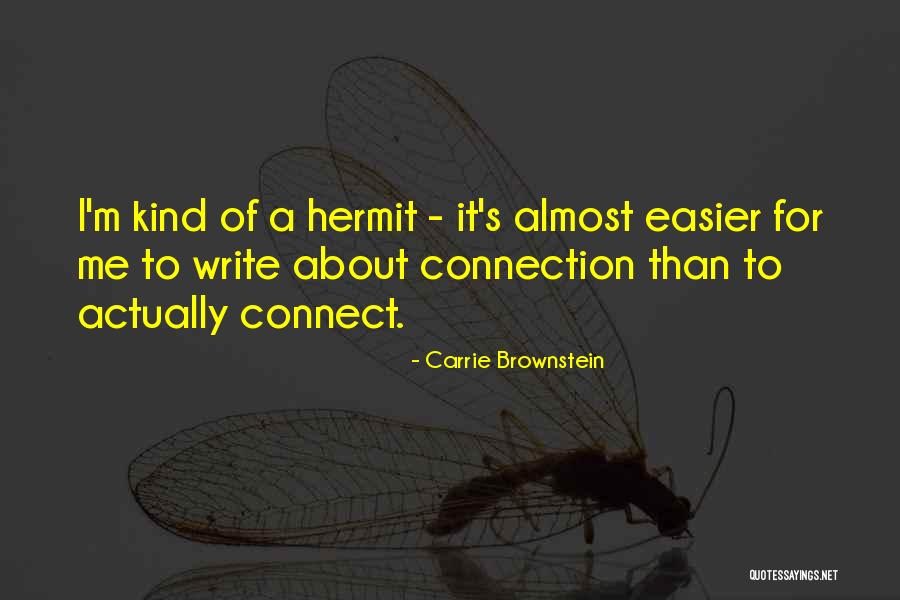 I'm kind of a hermit - it's almost easier for me to write about connection than to actually connect.

- Carrie Brownstein

QUOTESSAYINGS.NET